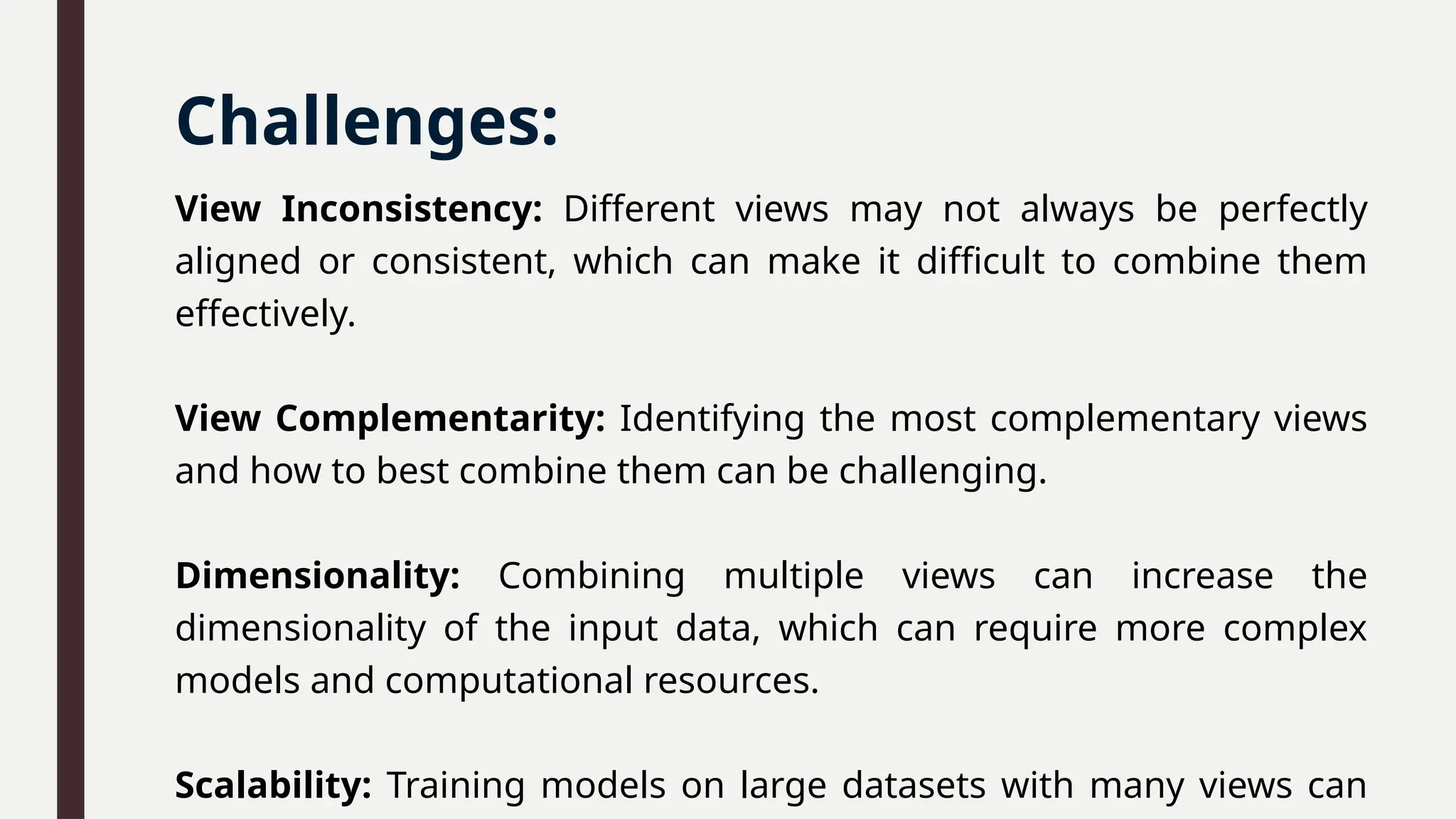 Challenges:

View Inconsistency: Different views may not always be perfectly aligned or consistent, which can make it difficult to combine them effectively.

View Complementarity: Identifying the most complementary views and how to best combine them can be challenging.

Dimensionality: Combining multiple views can increase the dimensionality of the input data, which can require more complex models and computational resources.

Scalability: Training models on large datasets with many views can